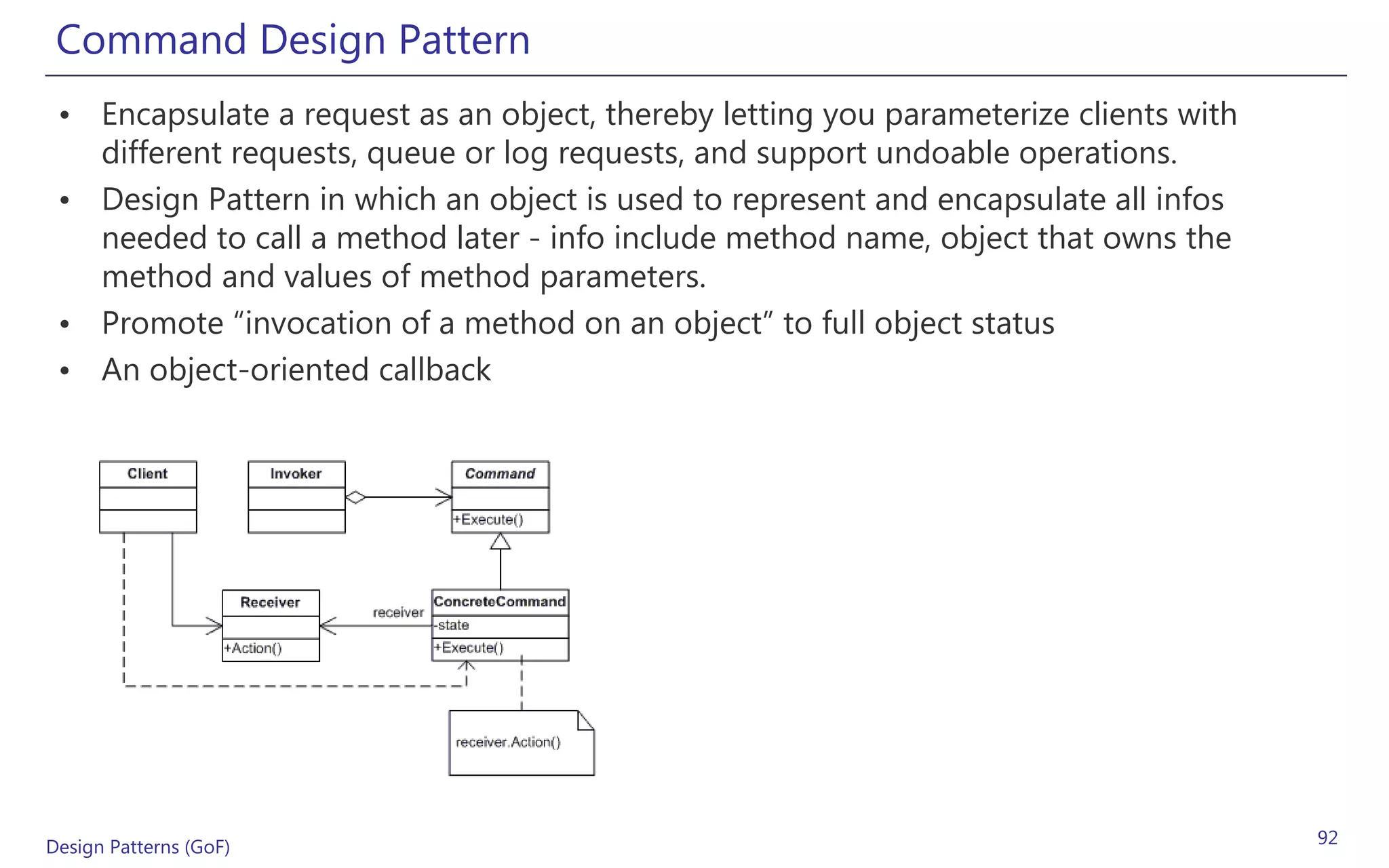 Command Design Pattern

• Encapsulate a request as an object, thereby letting you parameterize clients with different requests, queue or log requests, and support undoable operations.

• Design Pattern in which an object is used to represent and encapsulate all infos needed to call a method later - info include method name, object that owns the method and values of method parameters.

• Promote “invocation of a method on an object” to full object status

• An object-oriented callback

Client

Invoker

Command

+Execute()

Receiver

+Action()

receiver

ConcreteCommand

-state

+Execute()

receiver.Action()

Design Patterns (GoF)

92